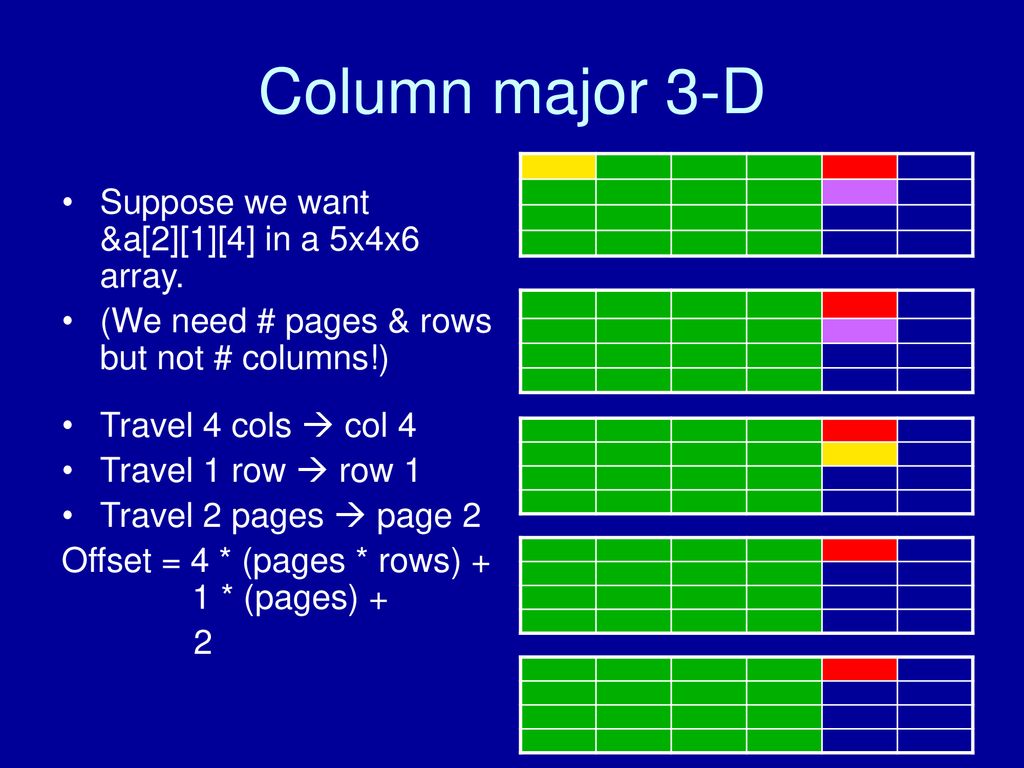 Column major 3-D

• Suppose we want &a[2][1][4] in a 5x4x6 array.
• (We need # pages & rows but not # columns!)

• Travel 4 cols → col 4
• Travel 1 row → row 1
• Travel 2 pages → page 2

Offset = 4 * (pages * rows) +
1 * (pages) +
2